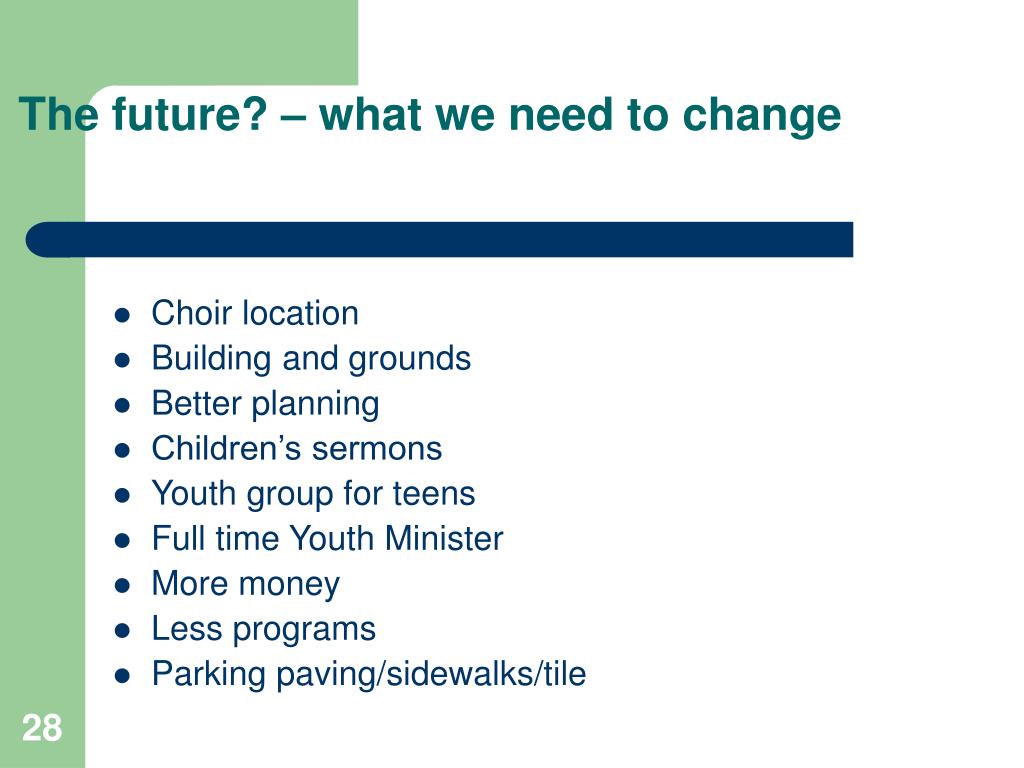 The future? – what we need to change

- Choir location
- Building and grounds
- Better planning
- Children’s sermons
- Youth group for teens
- Full time Youth Minister
- More money
- Less programs
- Parking paving/sidewalks/tile

28